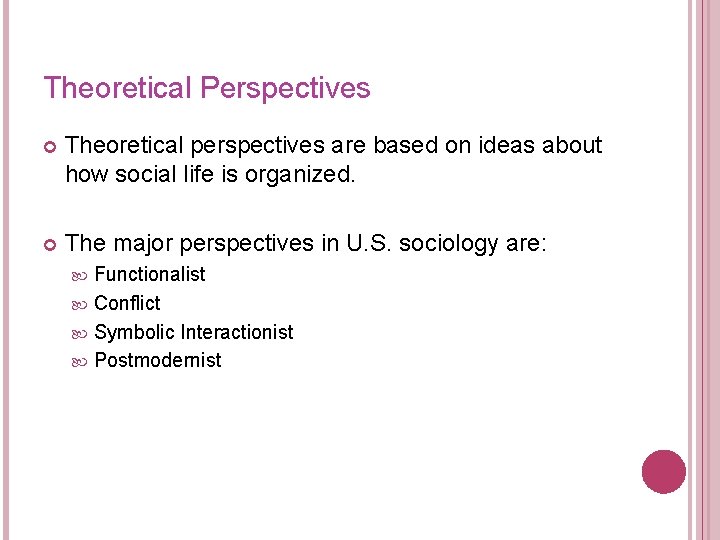 Theoretical Perspectives

Theoretical perspectives are based on ideas about how social life is organized.

The major perspectives in U.S. sociology are:

Functionalist

Conflict

Symbolic Interactionist

Postmodernist